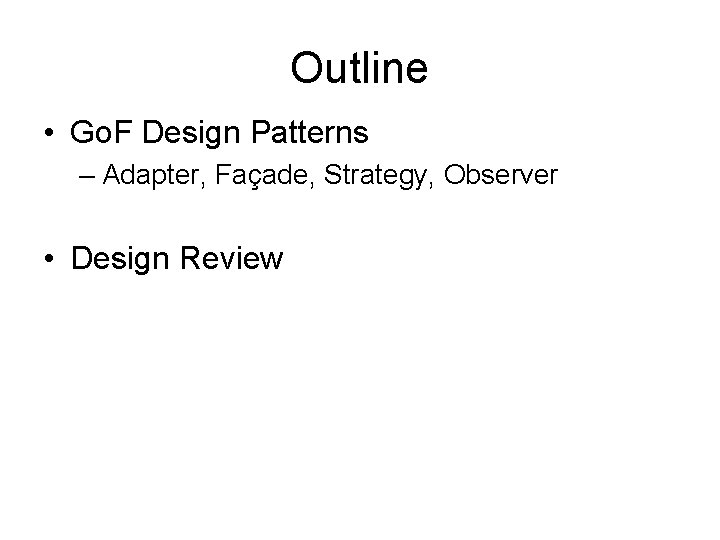 Outline

• GoF Design Patterns
– Adapter, Façade, Strategy, Observer

• Design Review